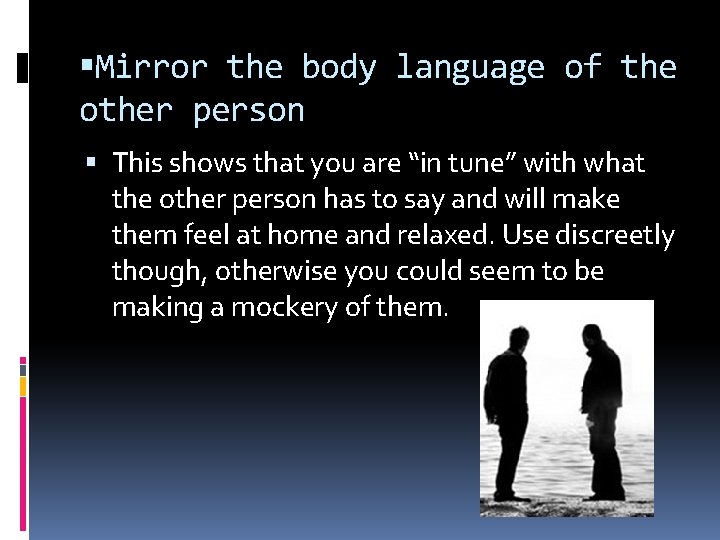 ▪Mirror the body language of the other person

▪ This shows that you are “in tune” with what the other person has to say and will make them feel at home and relaxed. Use discreetly though, otherwise you could seem to be making a mockery of them.